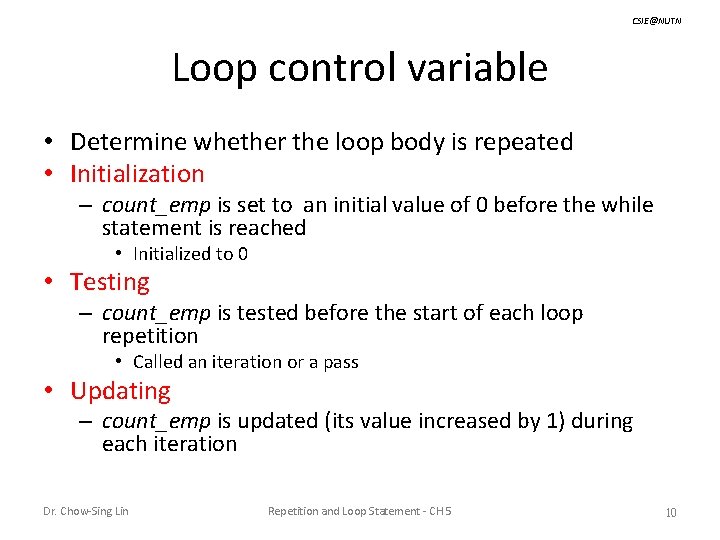 CSIE@NUTN

Loop control variable

• Determine whether the loop body is repeated
• Initialization
– count_emp is set to an initial value of 0 before the while statement is reached
• Initialized to 0
• Testing
– count_emp is tested before the start of each loop repetition
• Called an iteration or a pass
• Updating
– count_emp is updated (its value increased by 1) during each iteration

Dr. Chow-Sing Lin
Repetition and Loop Statement - CH5
10